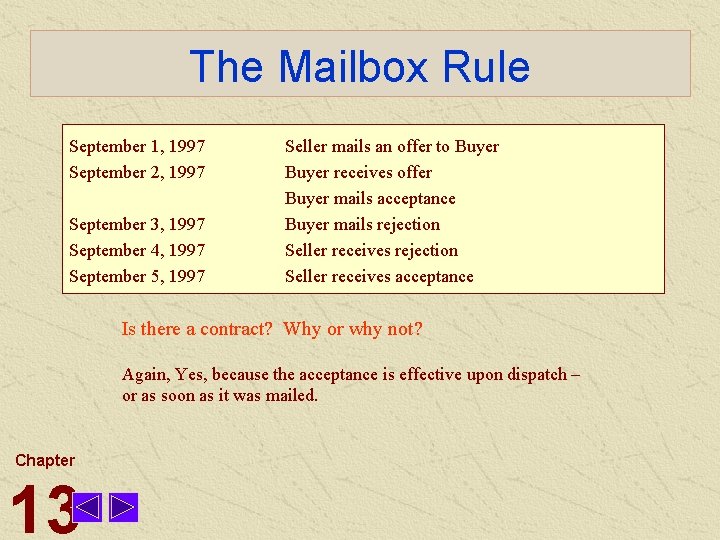 The Mailbox Rule

| | |
|---|---|
| September 1, 1997 | Seller mails an offer to Buyer |
| September 2, 1997 | Buyer receives offer |
| | Buyer mails acceptance |
| September 3, 1997 | Buyer mails rejection |
| September 4, 1997 | Seller receives rejection |
| September 5, 1997 | Seller receives acceptance |

Is there a contract? Why or why not?

Again, Yes, because the acceptance is effective upon dispatch – or as soon as it was mailed.

Chapter
13